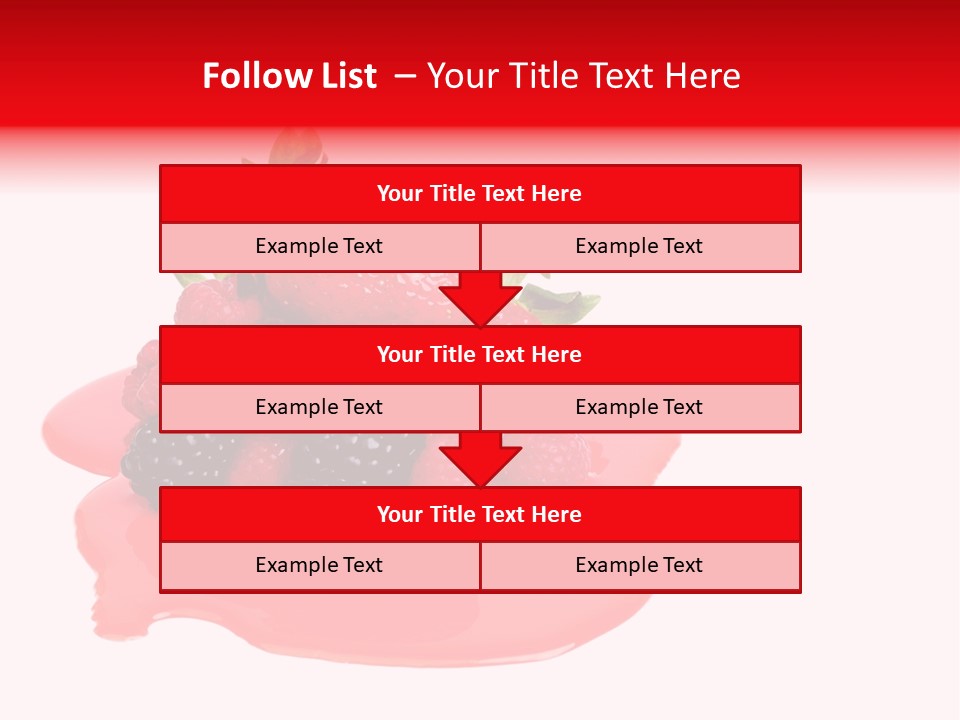 Follow List – Your Title Text Here

Your Title Text Here

Example Text

Example Text

Your Title Text Here

Example Text

Example Text

Your Title Text Here

Example Text

Example Text